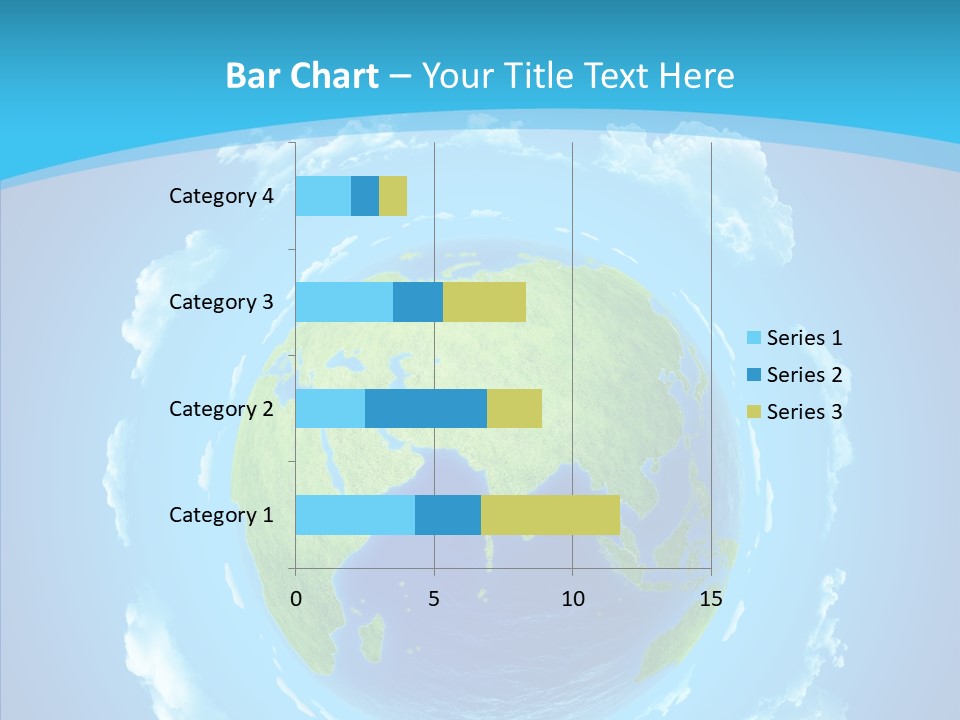 Bar Chart – Your Title Text Here

Category 4
Category 3
Category 2
Category 1

0
5
10
15

Series 1
Series 2
Series 3